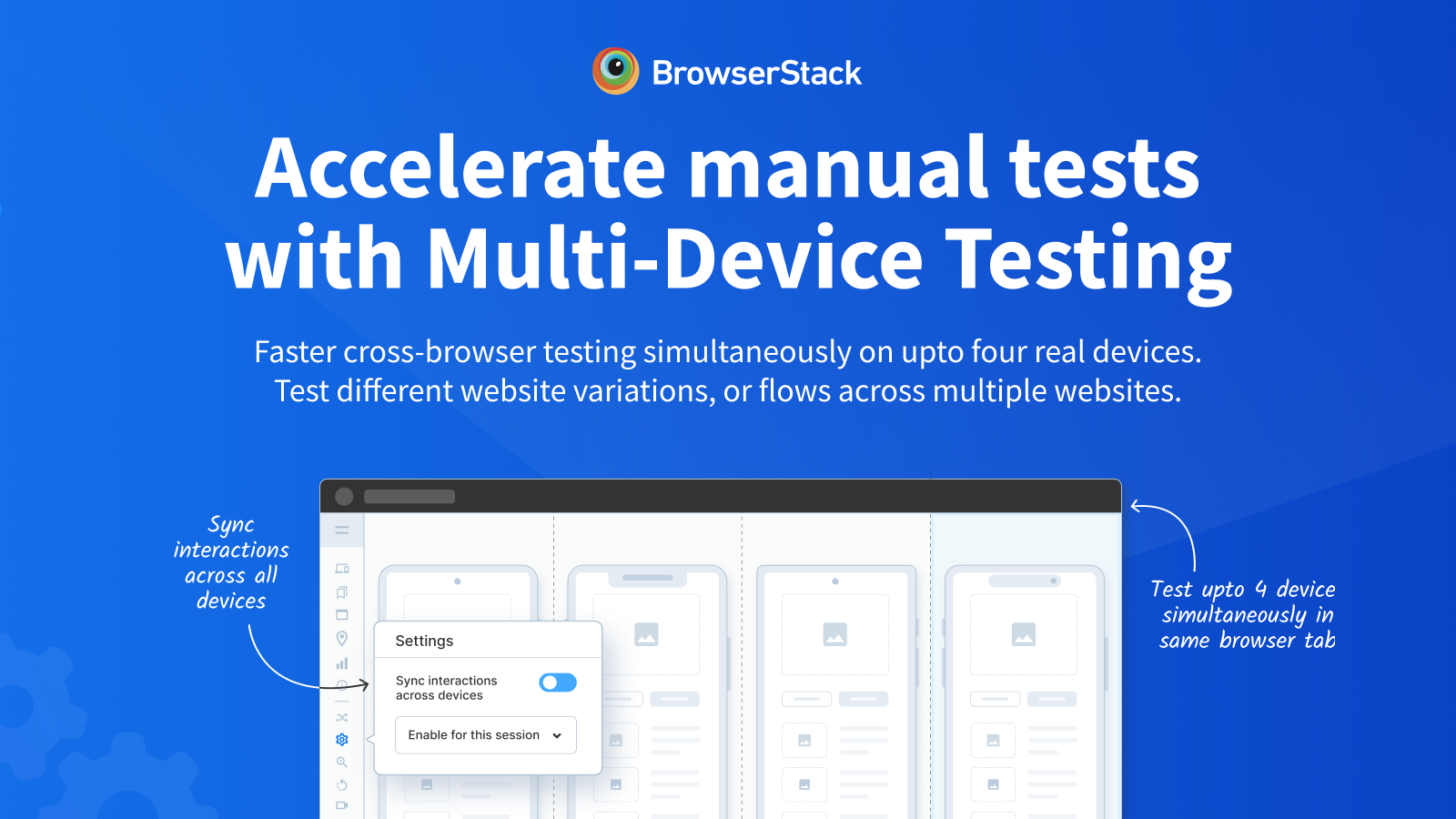 BrowserStack

Accelerate manual tests with Multi-Device Testing

Faster cross-browser testing simultaneously on upto four real devices. Test different website variations, or flows across multiple websites.

Sync interactions across all devices

Settings

Sync interactions across devices

Enable for this session

Test upto 4 device simultaneously in same browser tab